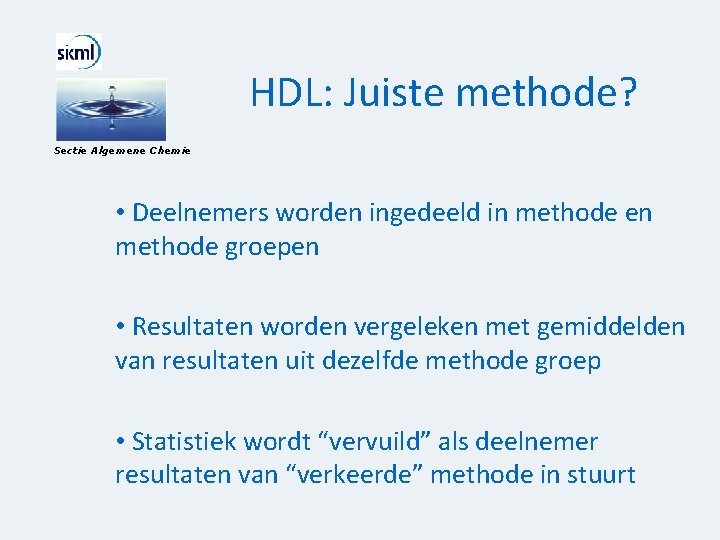 skml

Sectie Algemene Chemie

HDL: Juiste methode?

• Deelnemers worden ingedeeld in methode en methode groepen

• Resultaten worden vergeleken met gemiddelden van resultaten uit dezelfde methode groep

• Statistiek wordt “vervuild” als deelnemer resultaten van “verkeerde” methode in stuurt